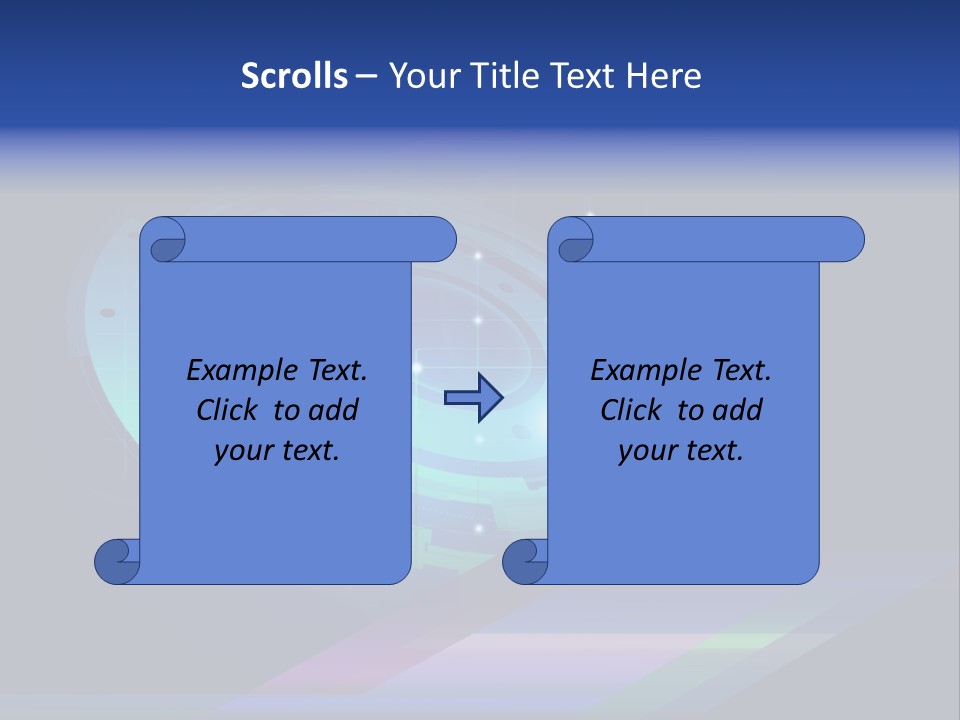 Scrolls – Your Title Text Here

Example Text. Click to add your text.

Example Text. Click to add your text.